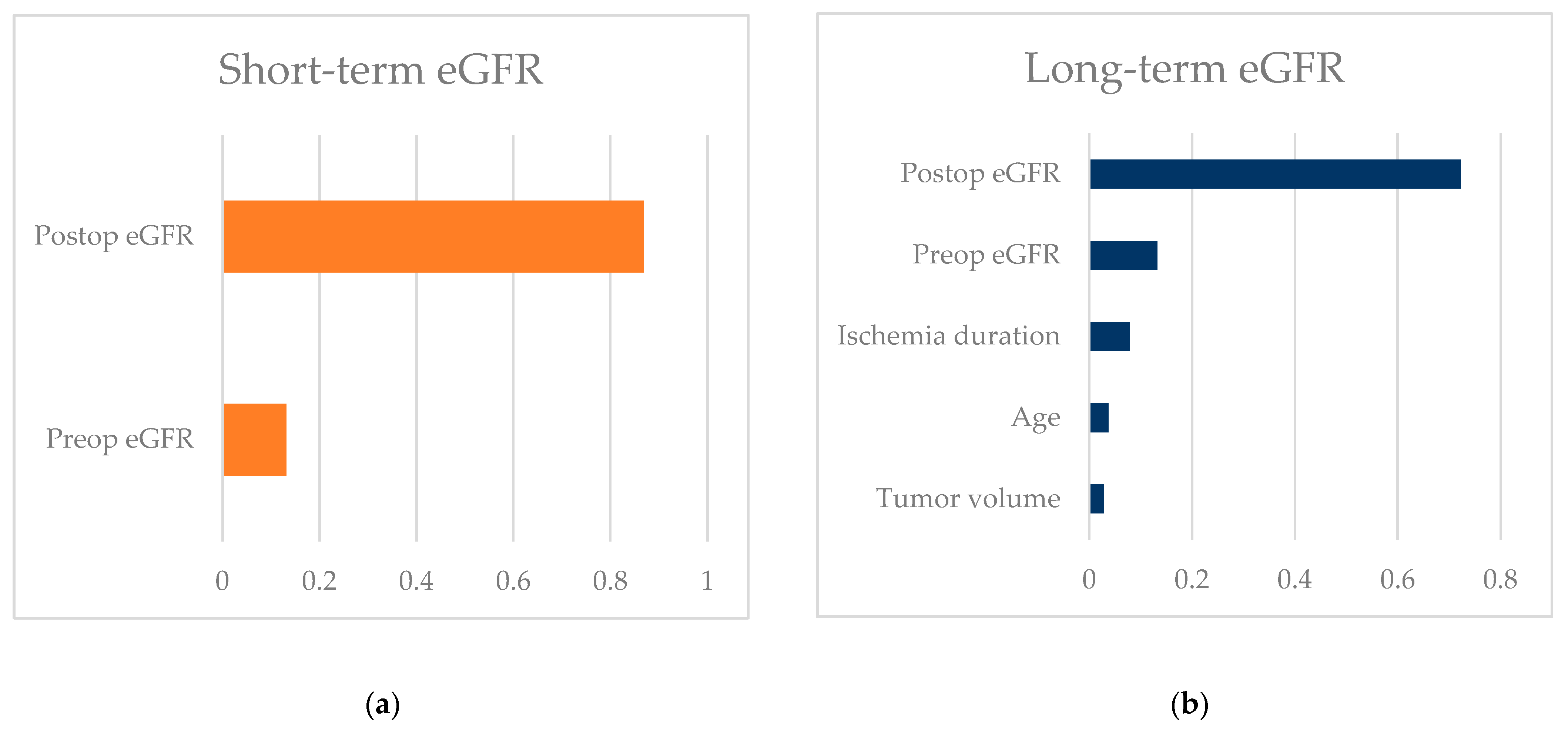 Short-term eGFR

Postop eGFR

Preop eGFR

0 0.2 0.4 0.6 0.8 1

(a)

Long-term eGFR

Postop eGFR

Preop eGFR

Ischemia duration

Age

Tumor volume

0 0.2 0.4 0.6 0.8

(b)